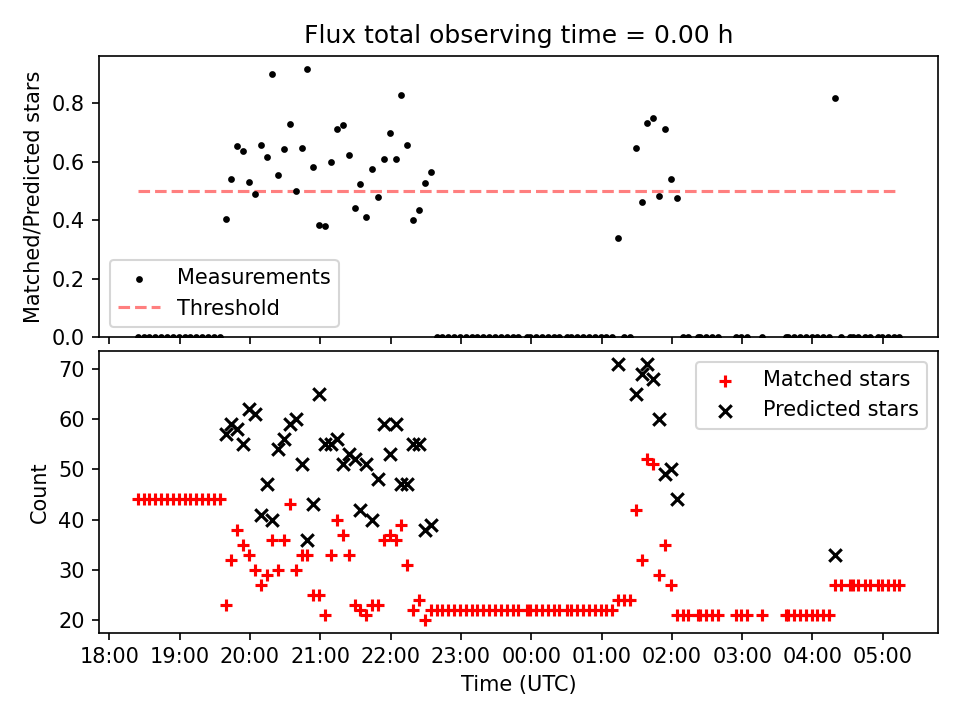 Flux total observing time = 0.00 h

Matched/Predicted stars

0.8
0.6
0.4
0.2
0.0

Measurements
Threshold

Count

70
60
50
40
30
20

Matched stars
Predicted stars

18:00 19:00 20:00 21:00 22:00 23:00 00:00 01:00 02:00 03:00 04:00 05:00

Time (UTC)